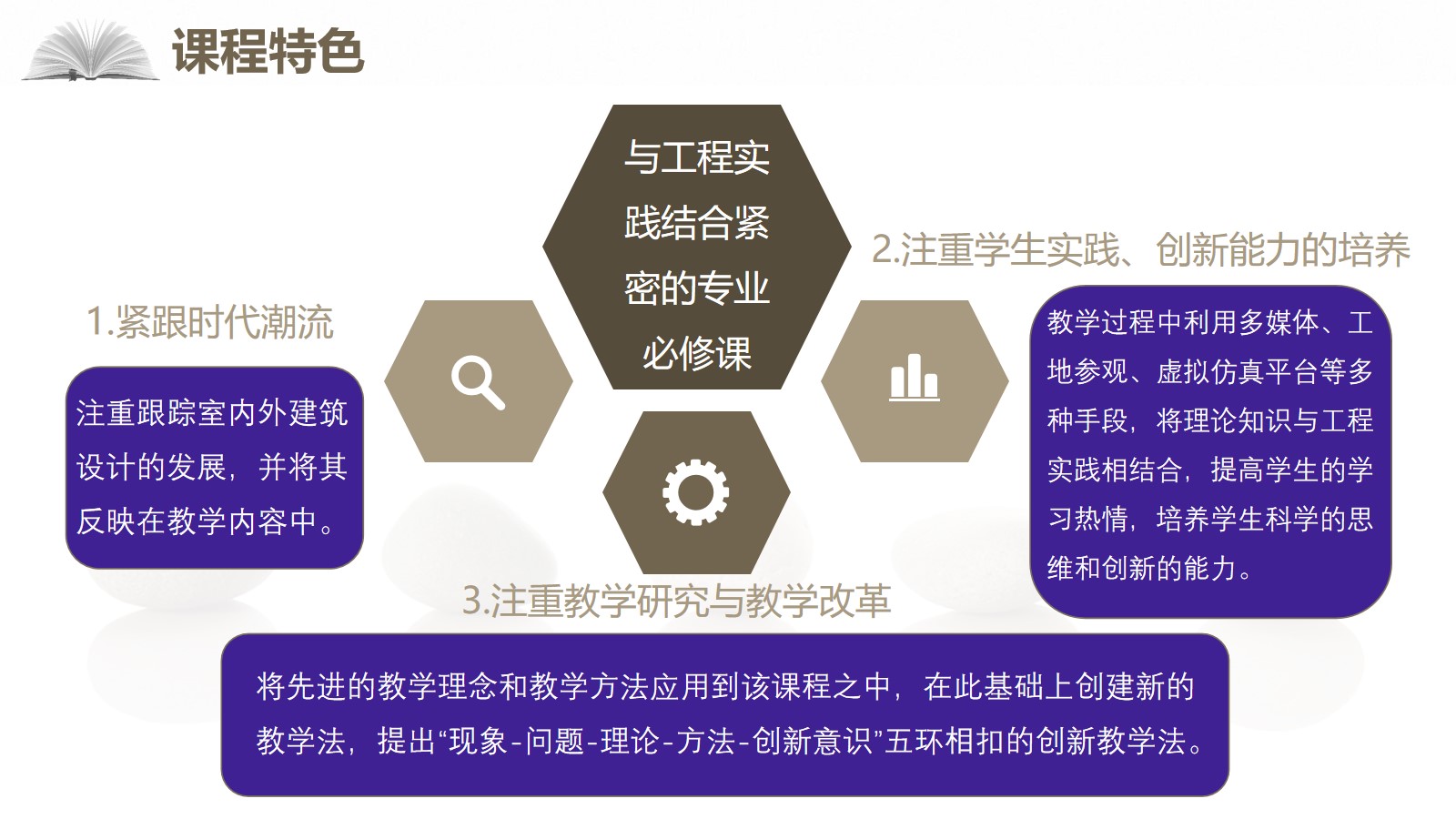 课程特色

与工程实践结合紧密的专业必修课

1.紧跟时代潮流

注重跟踪室内外建筑设计的发展，并将其反映在教学内容中。

2.注重学生实践、创新能力的培养

教学过程中利用多媒体、工地参观、虚拟仿真平台等多种手段，将理论知识与工程实践相结合，提高学生的学习热情，培养学生科学的思维和创新的能力。

3.注重教学研究与教学改革

将先进的教学理念和教学方法应用到该课程之中，在此基础上创建新的教学法，提出“现象-问题-理论-方法-创新意识”五环相扣的创新教学法。